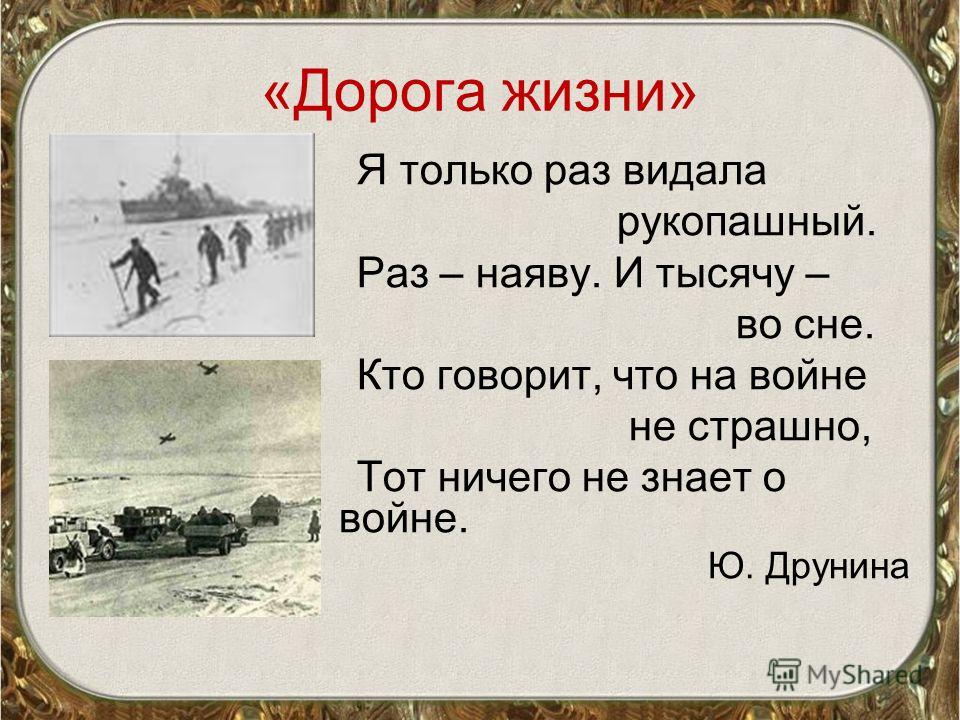 «Дорога жизни»

Я только раз видала рукопашный.
Раз – наяву. И тысячу – во сне.
Кто говорит, что на войне не страшно,
Тот ничего не знает о войне.

Ю. Друнина

MyShared